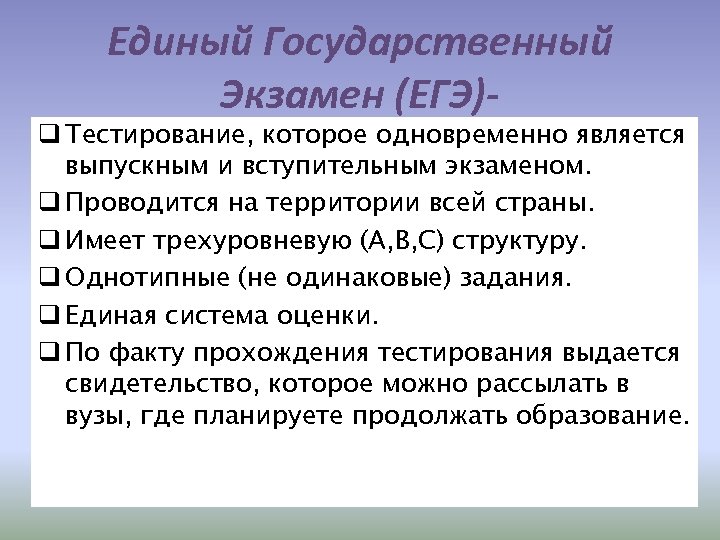 Единый Государственный Экзамен (ЕГЭ)-

❑ Тестирование, которое одновременно является выпускным и вступительным экзаменом.
❑ Проводится на территории всей страны.
❑ Имеет трехуровневую (А,В,С) структуру.
❑ Однотипные (не одинаковые) задания.
❑ Единая система оценки.
❑ По факту прохождения тестирования выдается свидетельство, которое можно рассылать в вузы, где планируете продолжать образование.